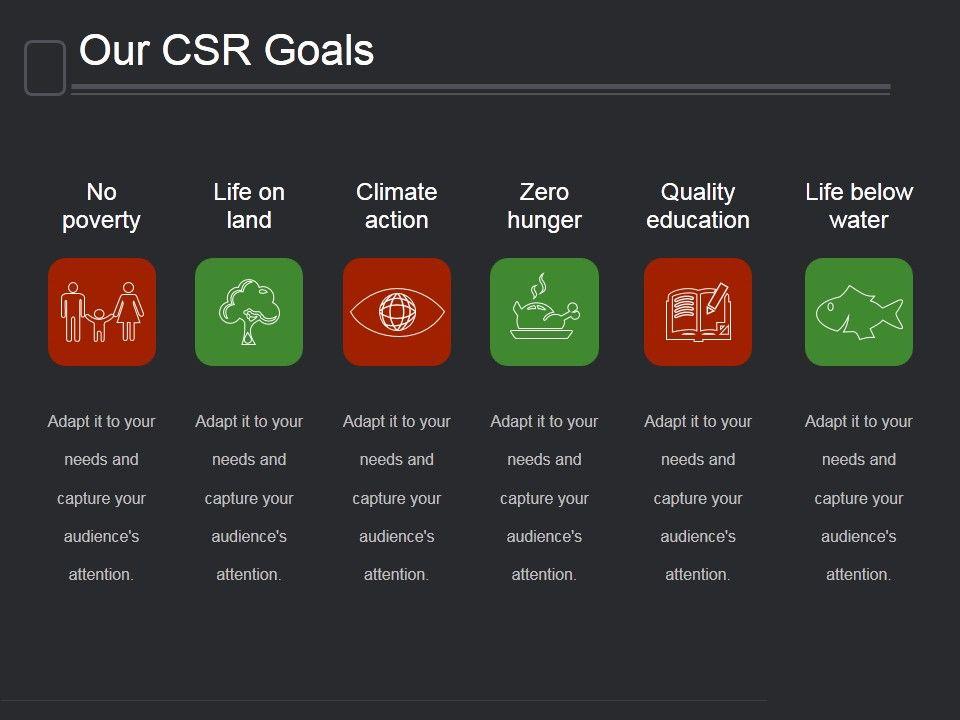 Our CSR Goals

No poverty

Adapt it to your needs and capture your audience's attention.

Life on land

Adapt it to your needs and capture your audience's attention.

Climate action

Adapt it to your needs and capture your audience's attention.

Zero hunger

Adapt it to your needs and capture your audience's attention.

Quality education

Adapt it to your needs and capture your audience's attention.

Life below water

Adapt it to your needs and capture your audience's attention.